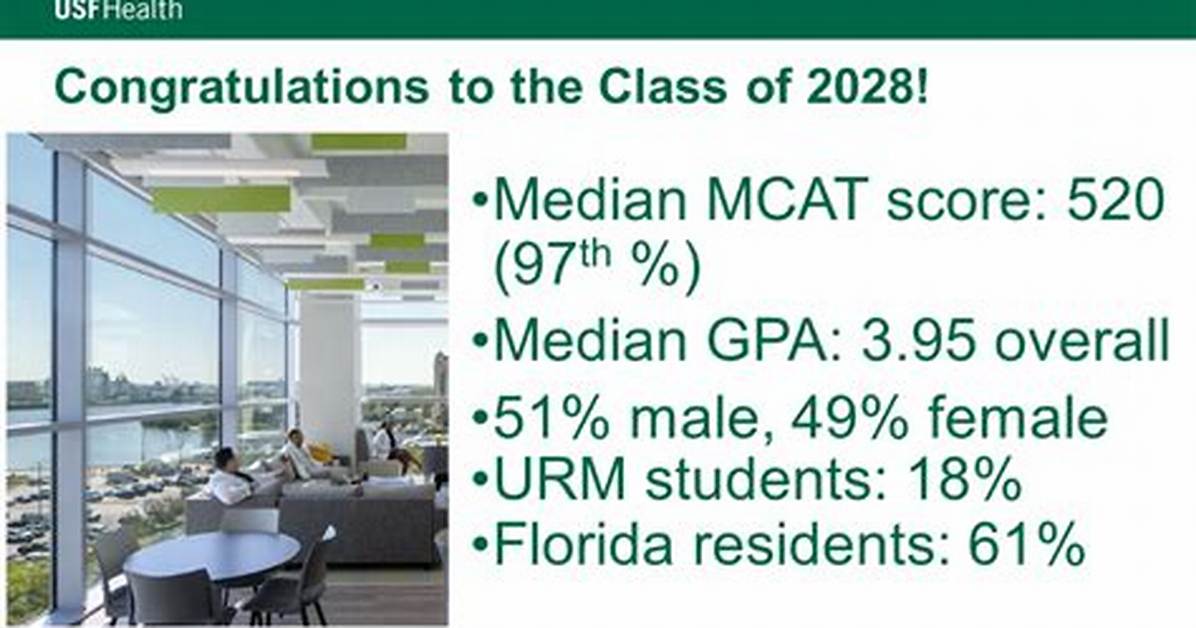 USFHealth

Congratulations to the Class of 2028!

• Median MCAT score: 520 (97th %)
• Median GPA: 3.95 overall
• 51% male, 49% female
• URM students: 18%
• Florida residents: 61%